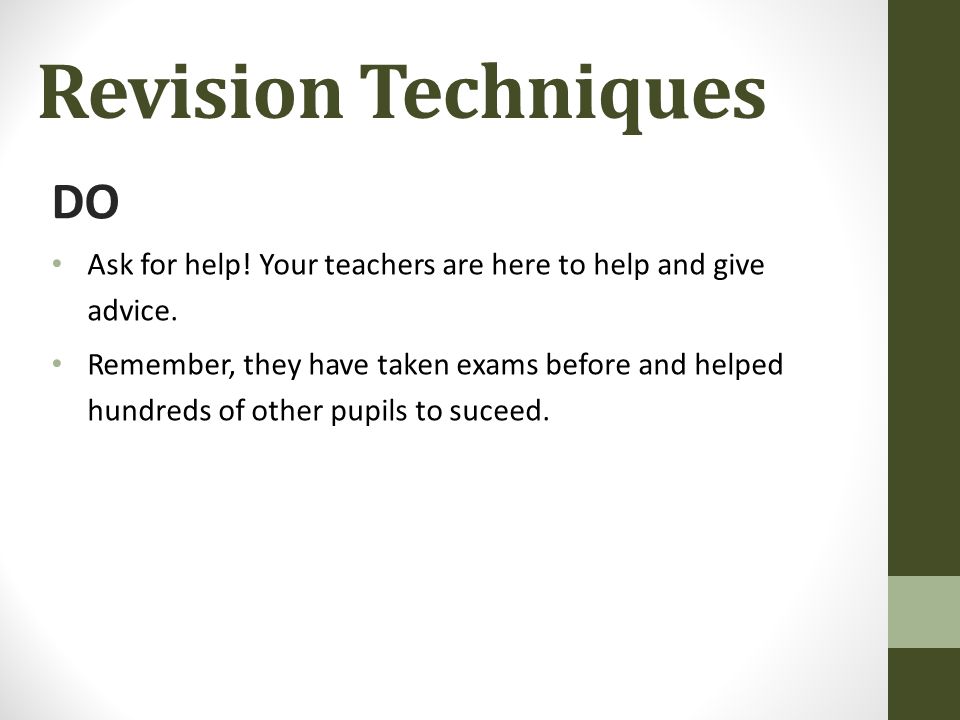 Revision Techniques

DO

• Ask for help! Your teachers are here to help and give advice.
• Remember, they have taken exams before and helped hundreds of other pupils to suceed.